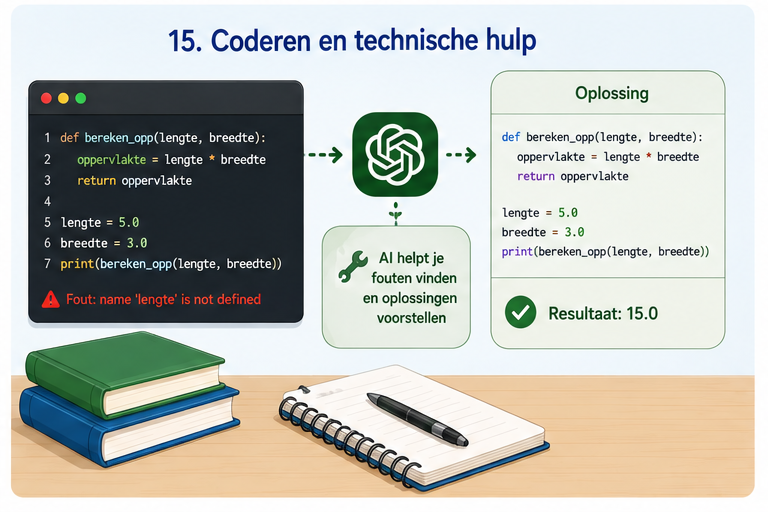 15. Coderen en technische hulp

1 def bereken_opp(lengte, breedte):
2     oppervlakte = lengte * breedte
3     return oppervlakte
4
5 lengte = 5.0
6 breedte = 3.0
7 print(bereken_opp(lengte, breedte))

Fout: name 'lengte' is not defined

AI helpt je fouten vinden en oplossingen voorstellen

Oplossing

def bereken_opp(lengte, breedte):
    oppervlakte = lengte * breedte
    return oppervlakte

lengte = 5.0
breedte = 3.0
print(bereken_opp(lengte, breedte))

Resultaat: 15.0